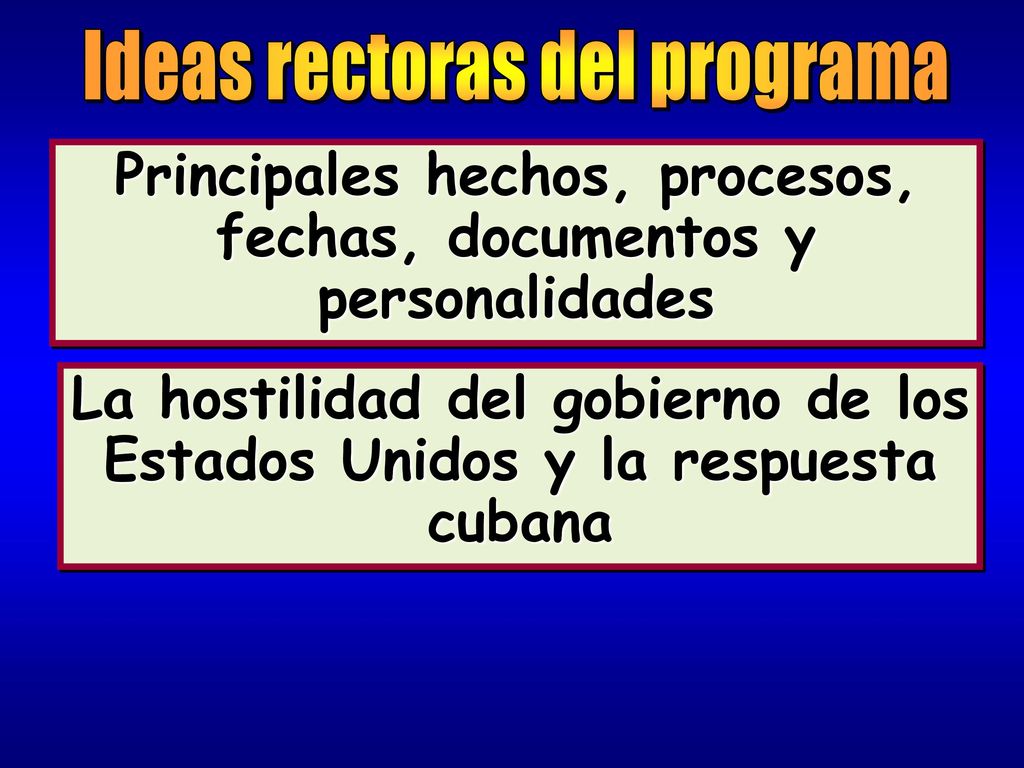 Ideas rectoras del programa

Principales hechos, procesos, fechas, documentos y personalidades

La hostilidad del gobierno de los Estados Unidos y la respuesta cubana